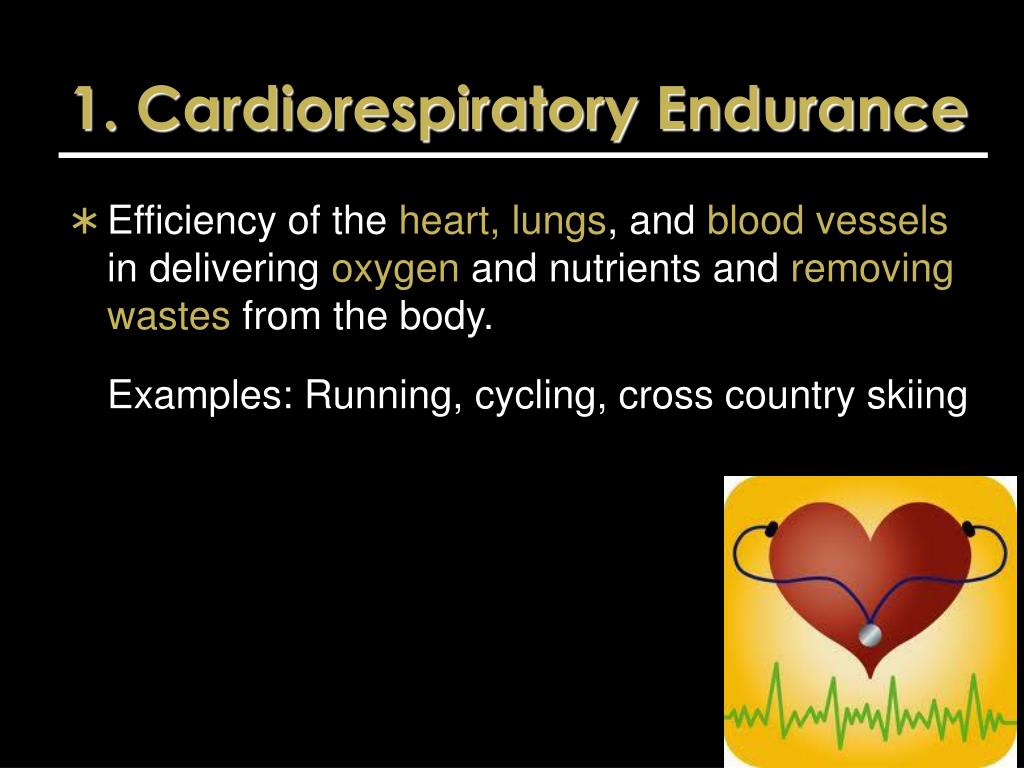 1. Cardiorespiratory Endurance

∗ Efficiency of the heart, lungs, and blood vessels in delivering oxygen and nutrients and removing wastes from the body.

Examples: Running, cycling, cross country skiing